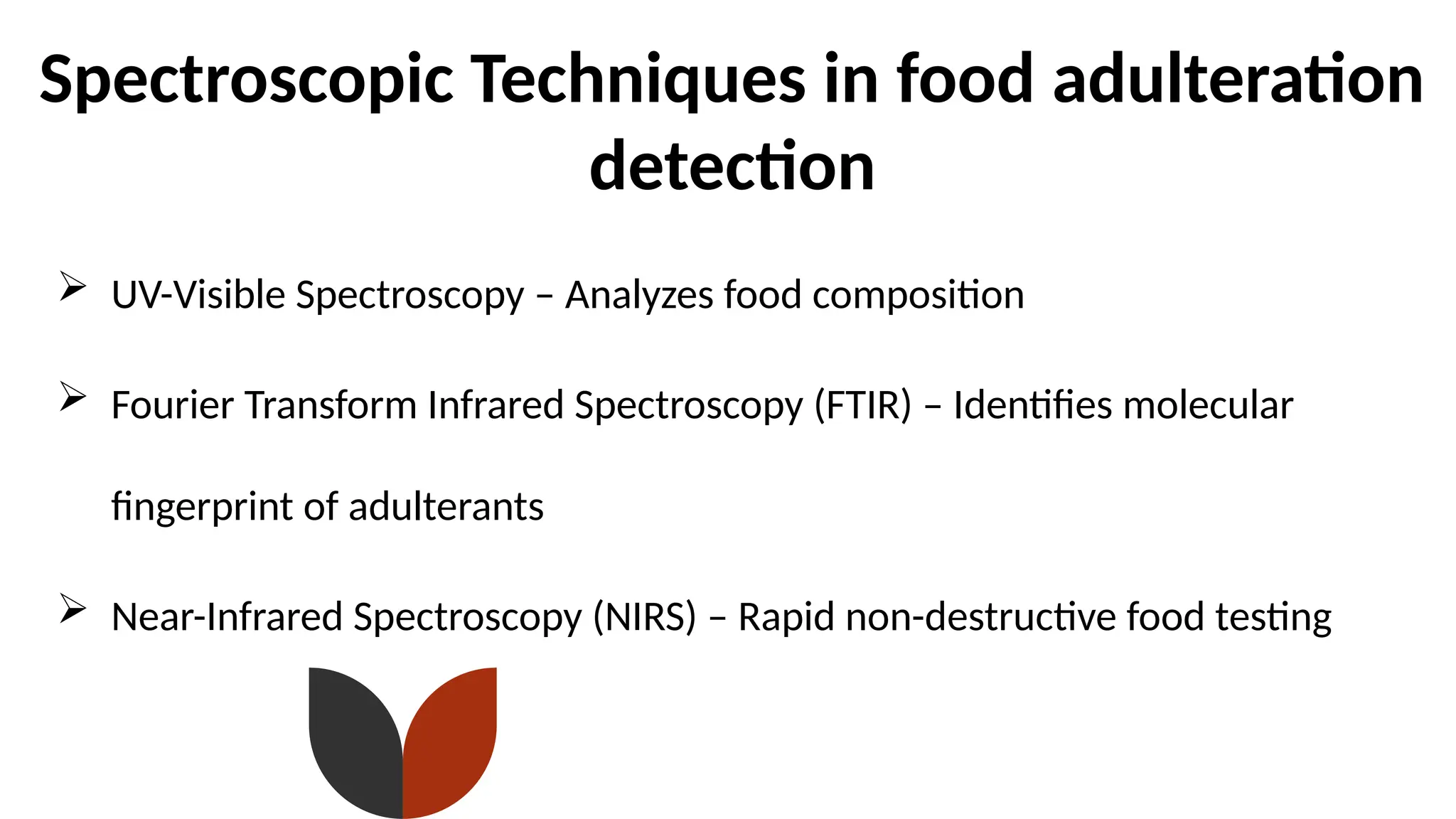 Spectroscopic Techniques in food adulteration detection

➢ UV-Visible Spectroscopy – Analyzes food composition

➢ Fourier Transform Infrared Spectroscopy (FTIR) – Identifies molecular fingerprint of adulterants

➢ Near-Infrared Spectroscopy (NIRS) – Rapid non-destructive food testing